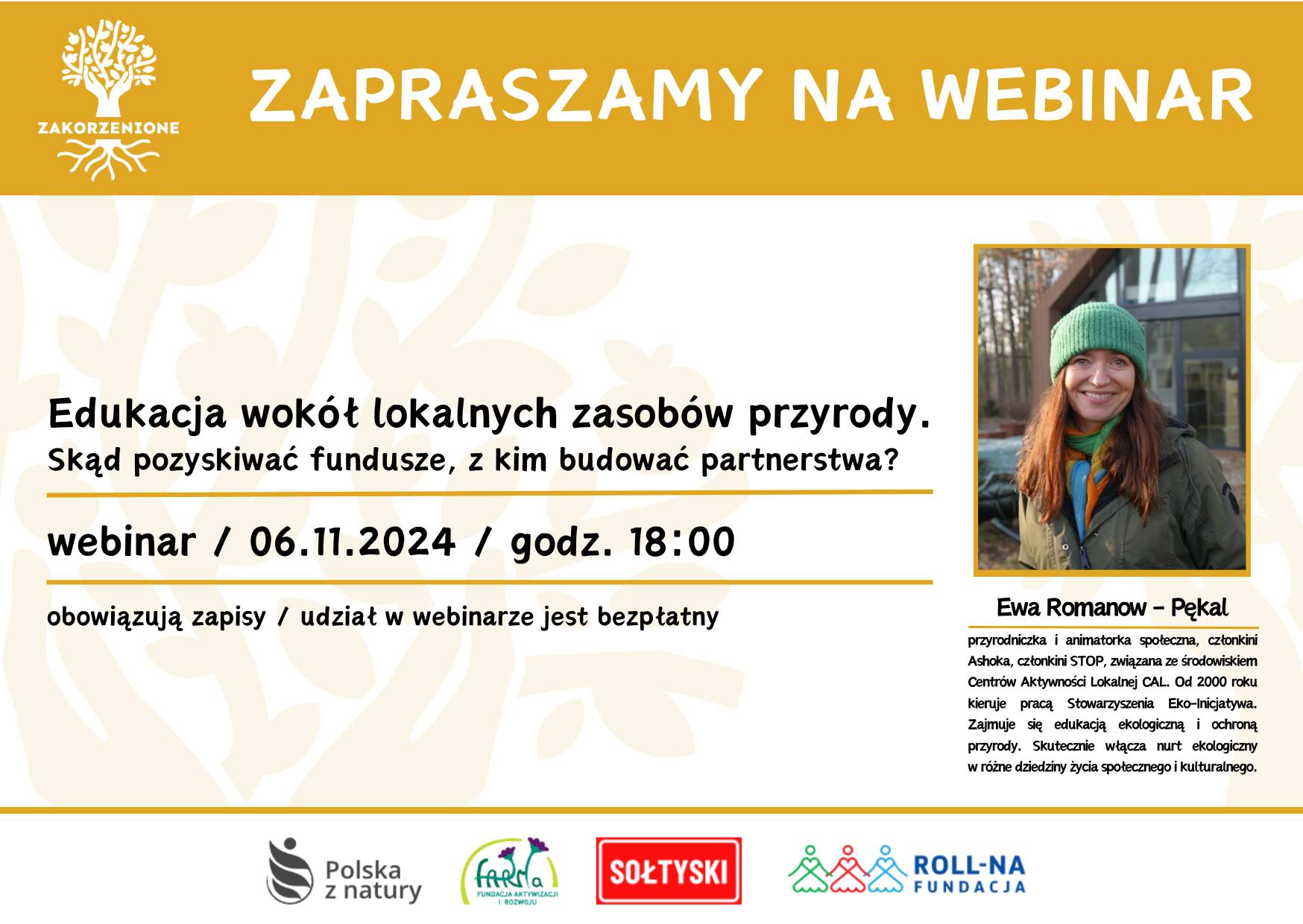 ZAKORZENIONE

ZAPRASZAMY NA WEBINAR

Edukacja wokół lokalnych zasobów przyrody.
Skąd pozyskiwać fundusze, z kim budować partnerstwa?

webinar / 06.11.2024 / godz. 18:00

obowiązują zapisy / udział w webinarze jest bezpłatny

Ewa Romanow - Pękal

przyrodniczka i animatorka społeczna, członkini Ashoka, członkini STOP, związana ze środowiskiem Centrów Aktywności Lokalnej CAL. Od 2000 roku kieruje pracą Stowarzyszenia Eko-Inicjatywa. Zajmuje się edukacją ekologiczną i ochroną przyrody. Skutecznie włącza nurt ekologiczny w różne dziedziny życia społecznego i kulturalnego.

Polska z natury

FARMa
FUNDACJA AKTYWIZACJI I ROZWOJU

SOŁTYSKI

ROLL-NA
FUNDACJA